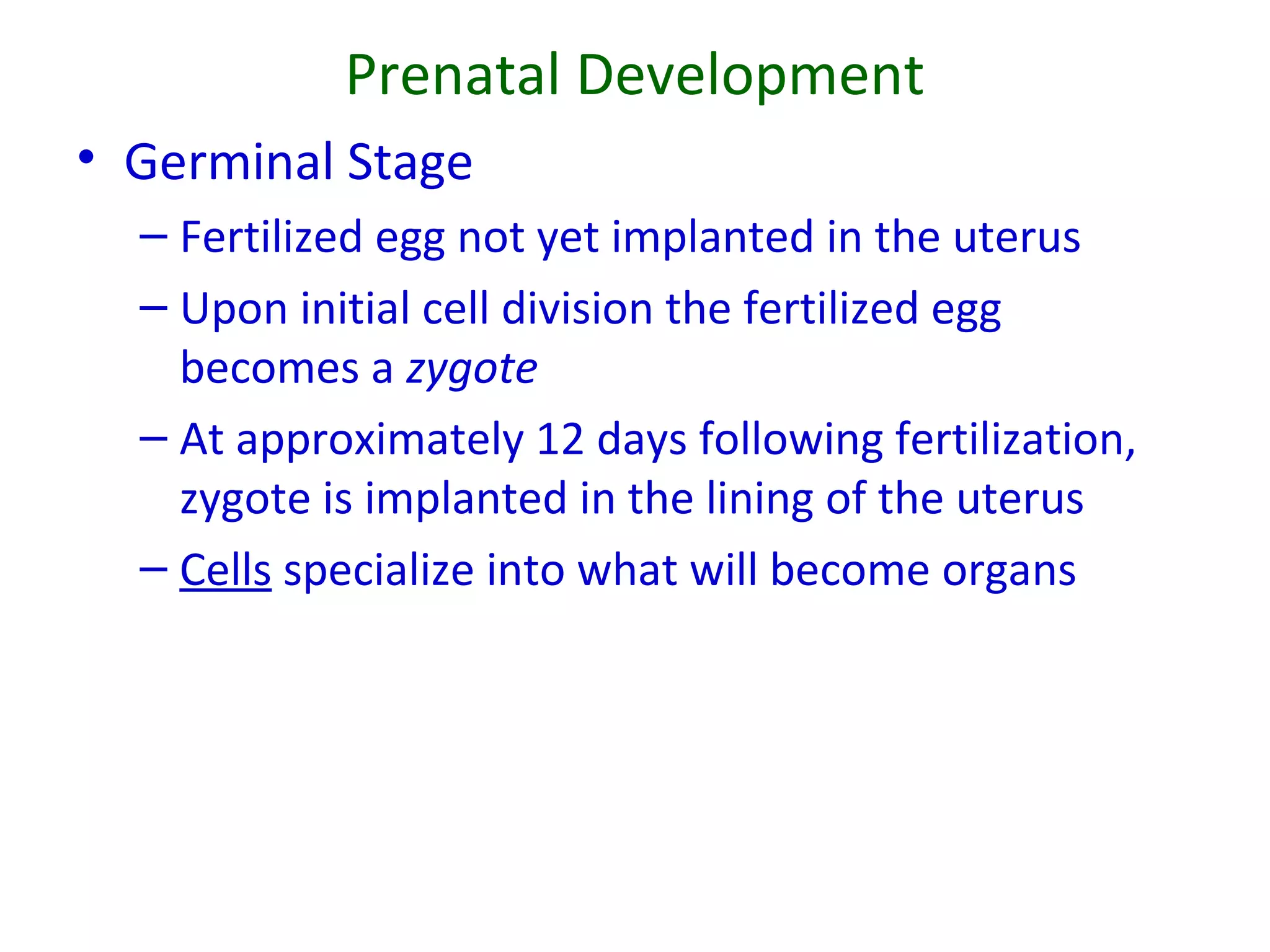 Prenatal Development

• Germinal Stage
– Fertilized egg not yet implanted in the uterus
– Upon initial cell division the fertilized egg becomes a zygote
– At approximately 12 days following fertilization, zygote is implanted in the lining of the uterus
– Cells specialize into what will become organs